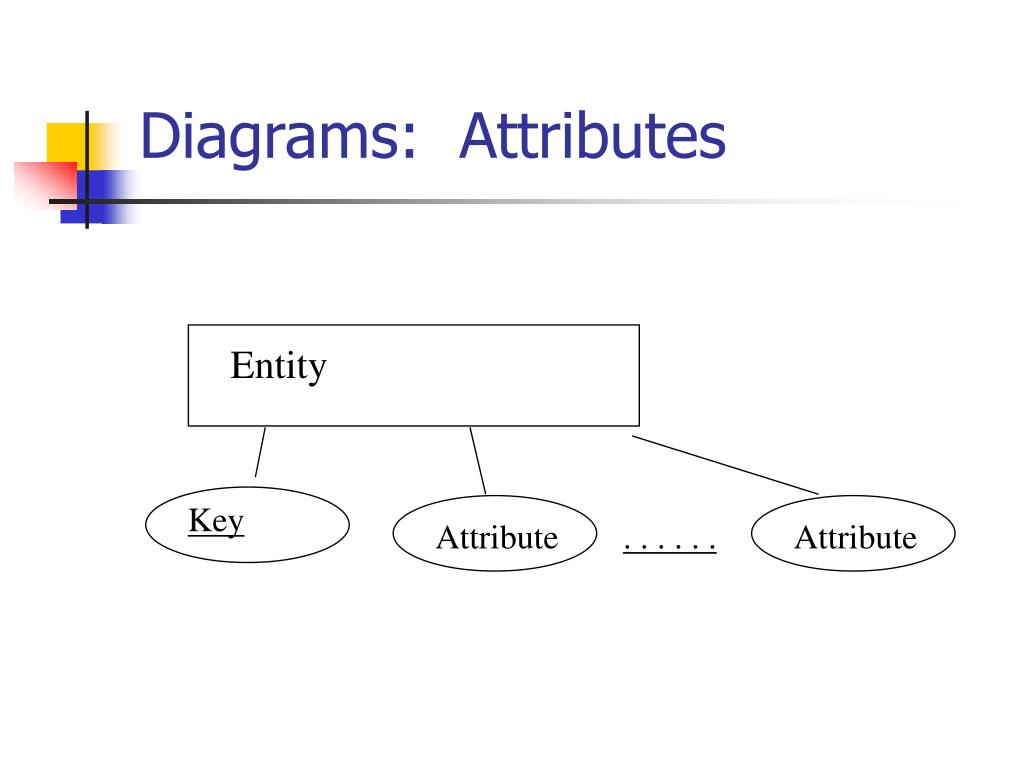 Diagrams: Attributes

Entity

Key

Attribute

. . . . . .

Attribute